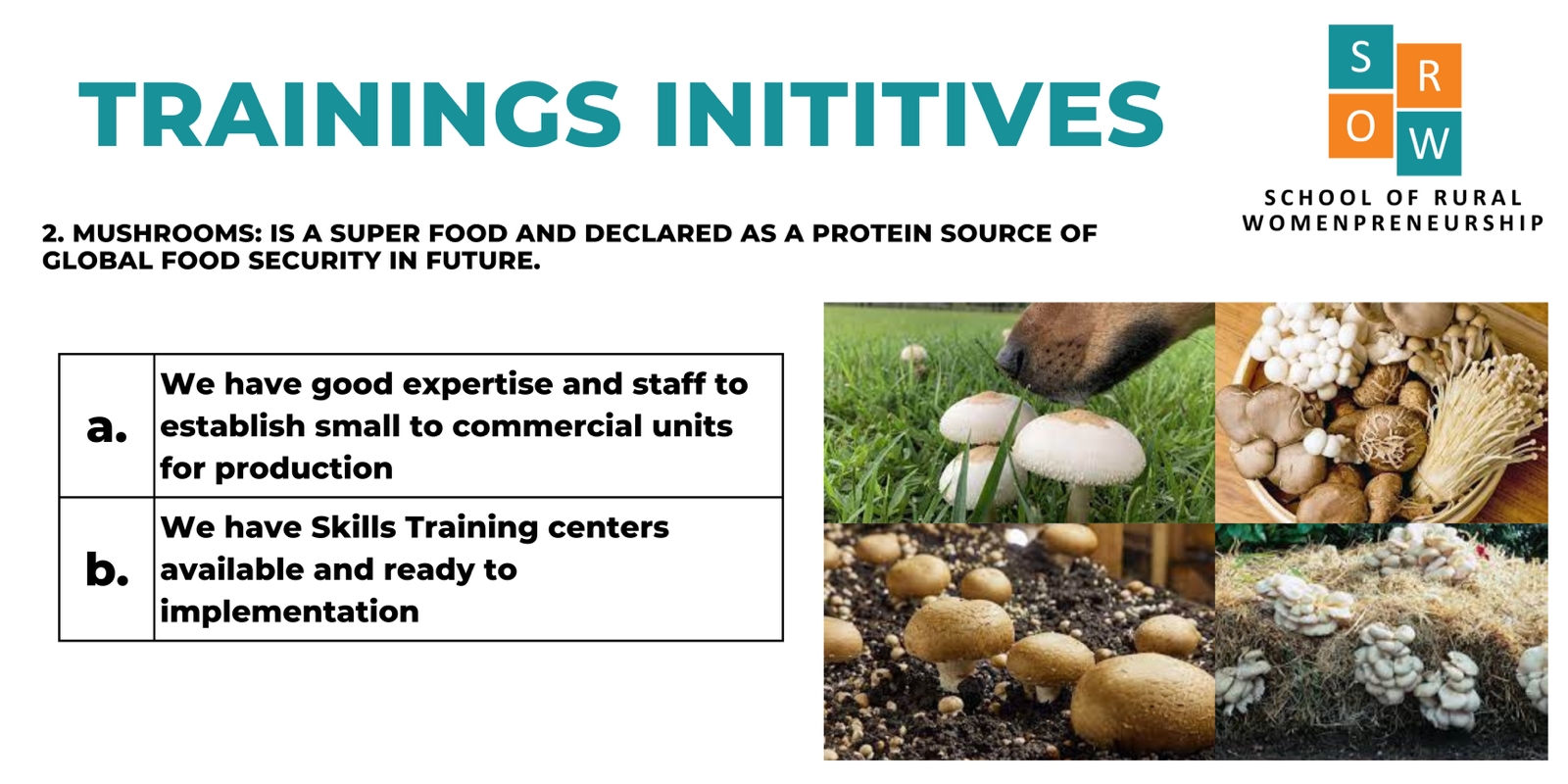 TRAININGS INITITIVES

S R O W

SCHOOL OF RURAL WOMENPRENEURSHIP

2. MUSHROOMS: IS A SUPER FOOD AND DECLARED AS A PROTEIN SOURCE OF GLOBAL FOOD SECURITY IN FUTURE.

| a. | We have good expertise and staff to establish small to commercial units for production |
|---|---|
| b. | We have Skills Training centers available and ready to implementation |